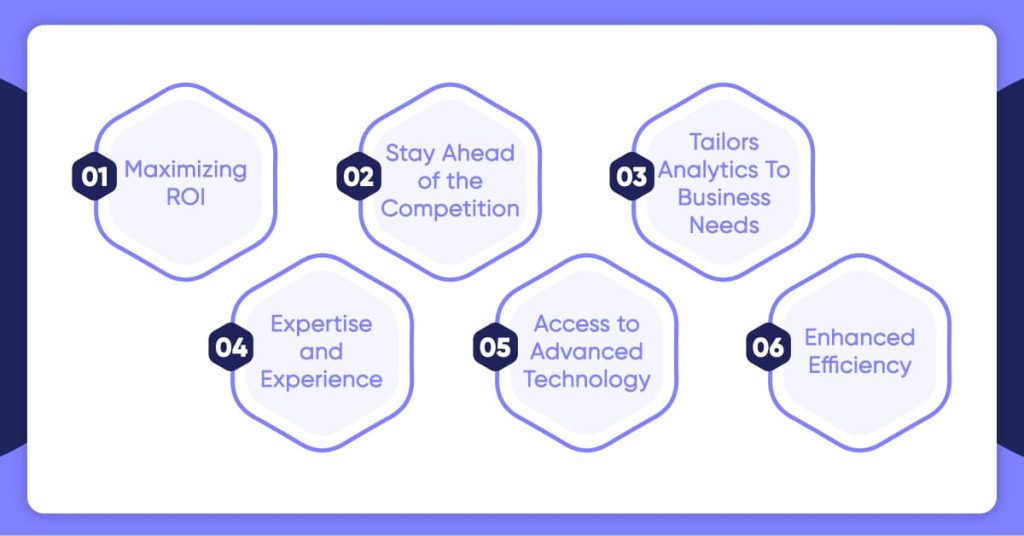 01 Maximizing ROI

02 Stay Ahead of the Competition

03 Tailors Analytics To Business Needs

04 Expertise and Experience

05 Access to Advanced Technology

06 Enhanced Efficiency